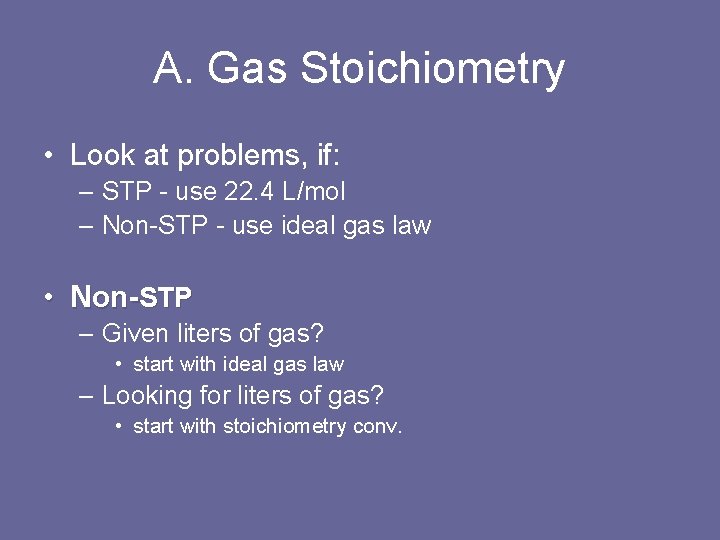 A. Gas Stoichiometry

• Look at problems, if:
– STP - use 22.4 L/mol
– Non-STP - use ideal gas law

• Non-STP
– Given liters of gas?
• start with ideal gas law
– Looking for liters of gas?
• start with stoichiometry conv.